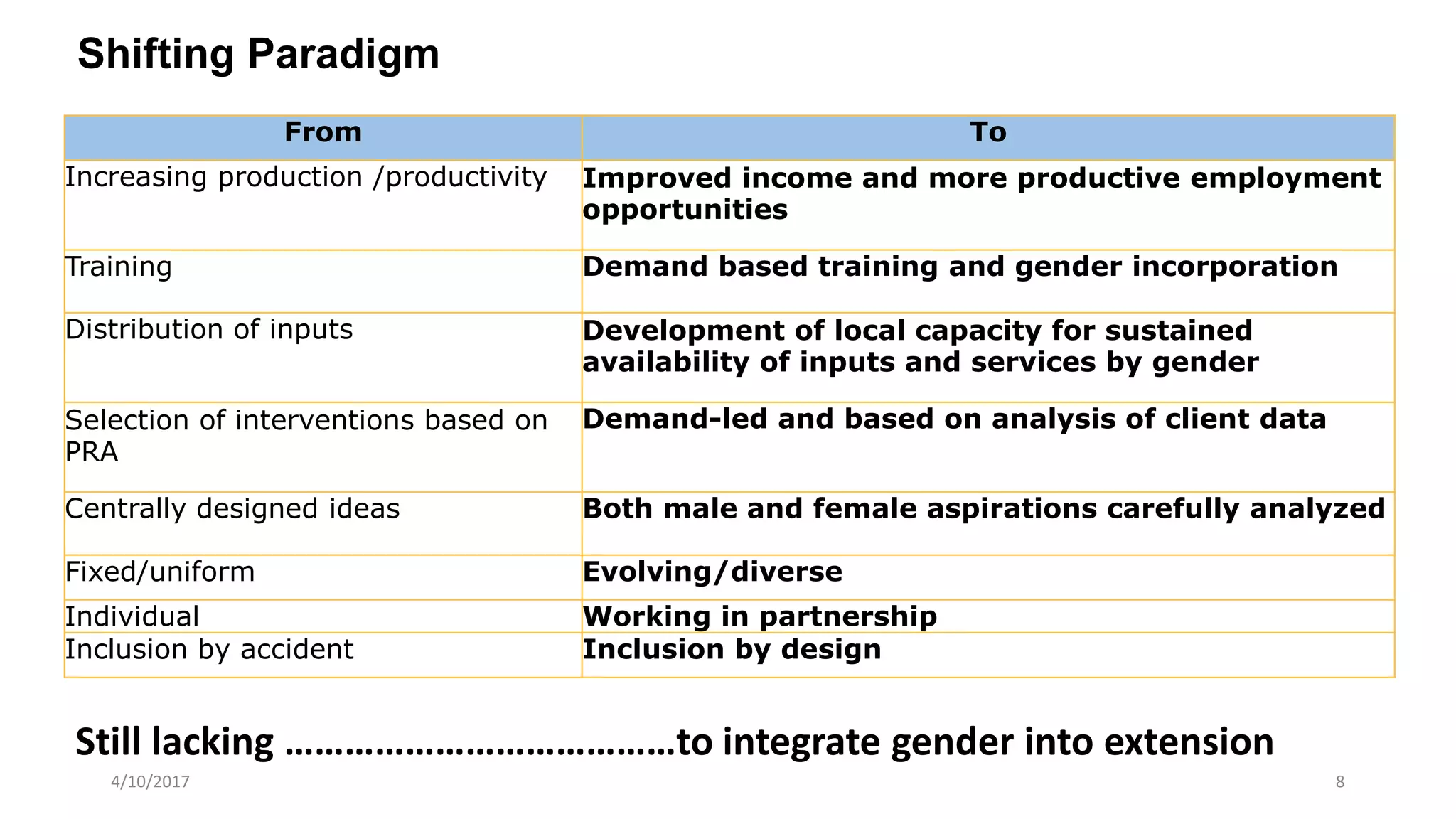 Shifting Paradigm

| From | To |
|---|---|
| Increasing production /productivity | Improved income and more productive employment opportunities |
| Training | Demand based training and gender incorporation |
| Distribution of inputs | Development of local capacity for sustained availability of inputs and services by gender |
| Selection of interventions based on PRA | Demand-led and based on analysis of client data |
| Centrally designed ideas | Both male and female aspirations carefully analyzed |
| Fixed/uniform | Evolving/diverse |
| Individual | Working in partnership |
| Inclusion by accident | Inclusion by design |

Still lacking ……………………………….to integrate gender into extension

4/10/2017

8